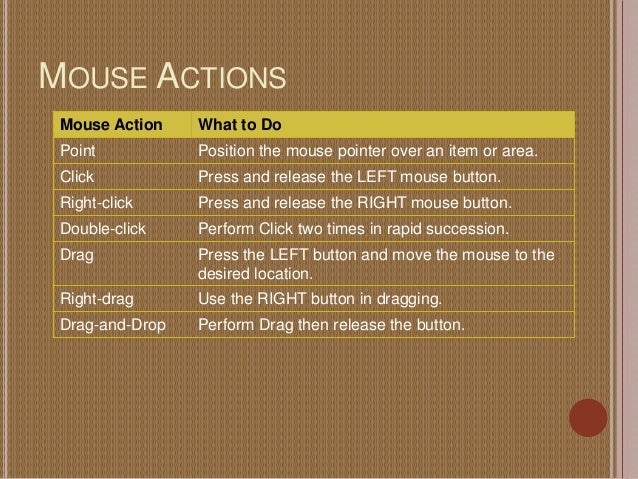 MOUSE ACTIONS

| Mouse Action | What to Do |
|---|---|
| Point | Position the mouse pointer over an item or area. |
| Click | Press and release the LEFT mouse button. |
| Right-click | Press and release the RIGHT mouse button. |
| Double-click | Perform Click two times in rapid succession. |
| Drag | Press the LEFT button and move the mouse to the desired location. |
| Right-drag | Use the RIGHT button in dragging. |
| Drag-and-Drop | Perform Drag then release the button. |